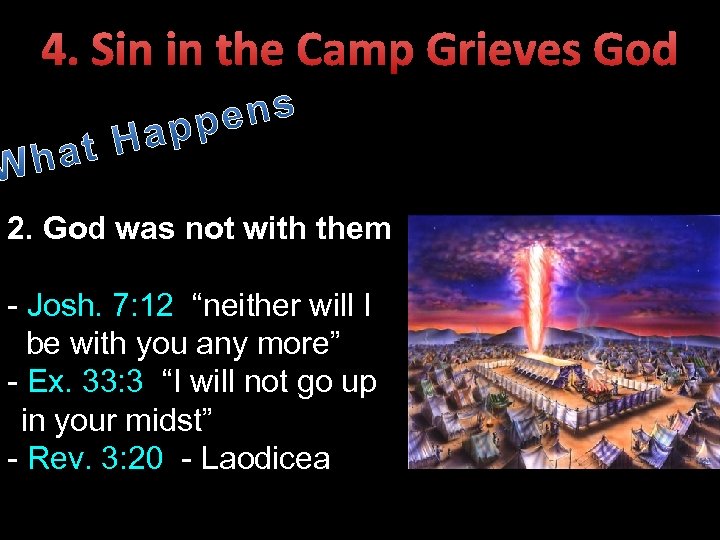 4. Sin in the Camp Grieves God

What Happens

2. God was not with them

- Josh. 7:12 “neither will I be with you any more”
- Ex. 33:3 “I will not go up in your midst”
- Rev. 3:20 - Laodicea